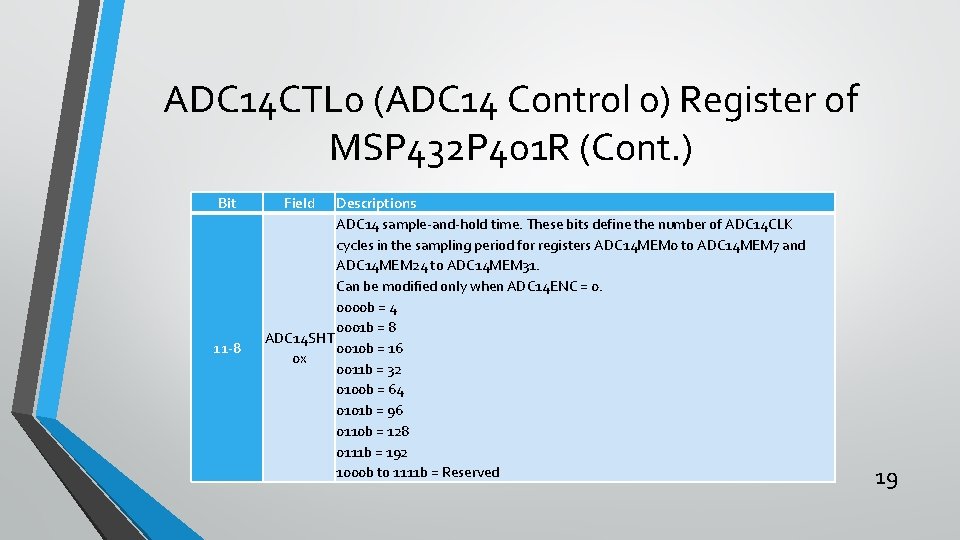 ADC14CTL0 (ADC14 Control 0) Register of MSP432P401R (Cont.)

| Bit | Field | Descriptions |
|---|---|---|
| 11-8 | ADC14SHT0x | ADC14 sample-and-hold time. These bits define the number of ADC14CLK cycles in the sampling period for registers ADC14MEM0 to ADC14MEM7 and ADC14MEM24 to ADC14MEM31. Can be modified only when ADC14ENC = 0. 0000b = 4 0001b = 8 0010b = 16 0011b = 32 0100b = 64 0101b = 96 0110b = 128 0111b = 192 1000b to 1111b = Reserved |

19